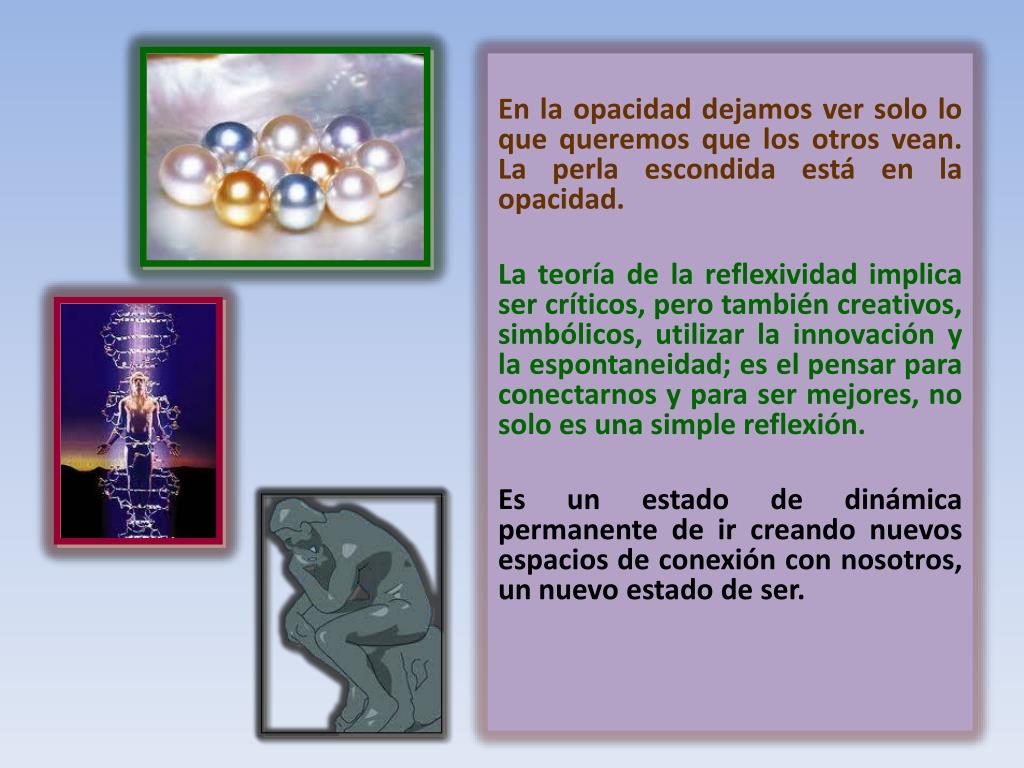 En la opacidad dejamos ver solo lo que queremos que los otros vean. La perla escondida está en la opacidad.

La teoría de la reflexividad implica ser críticos, pero también creativos, simbólicos, utilizar la innovación y la espontaneidad; es el pensar para conectarnos y para ser mejores, no solo es una simple reflexión.

Es un estado de dinámica permanente de ir creando nuevos espacios de conexión con nosotros, un nuevo estado de ser.